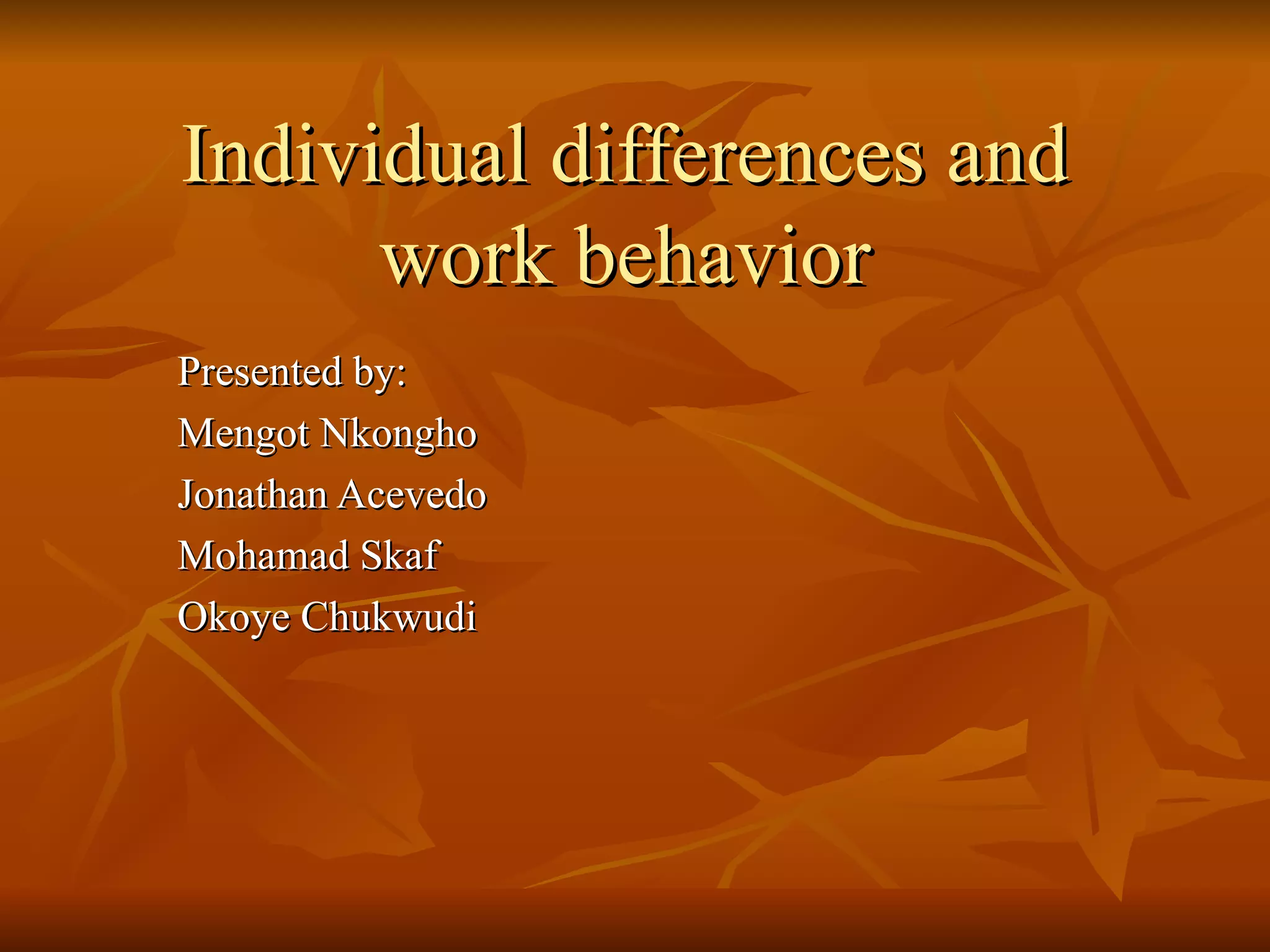 Individual differences and work behavior

Presented by:
Mengot Nkongho
Jonathan Acevedo
Mohamad Skaf
Okoye Chukwudi